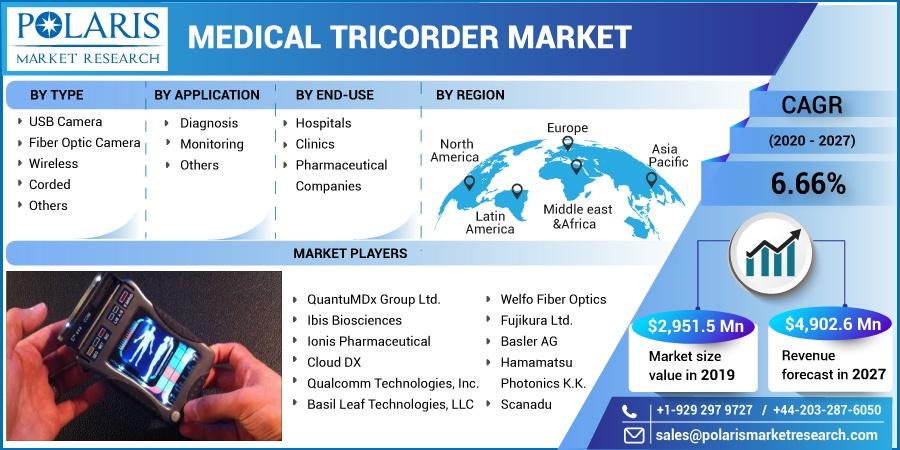 POLARIS
MARKET RESEARCH

MEDICAL TRICORDER MARKET

BY TYPE
USB Camera
Fiber Optic Camera
Wireless
Corded
Others

BY APPLICATION
Diagnosis
Monitoring
Others

BY END-USE
Hospitals
Clinics
Pharmaceutical Companies

BY REGION
North America
Europe
Asia Pacific
Latin America
Middle east &Africa

CAGR
(2020 - 2027)
6.66%

MARKET PLAYERS

QuantuMDx Group Ltd.
Ibis Biosciences
Ionis Pharmaceutical
Cloud DX
Qualcomm Technologies, Inc.
Basil Leaf Technologies, LLC

Welfo Fiber Optics
Fujikura Ltd.
Basler AG
Hamamatsu Photonics K.K.
Scanadu

$2,951.5 Mn
Market size value in 2019

$4,902.6 Mn
Revenue forecast in 2027

+1-929 297 9727 / +44-203-287-6050
sales@polarismarketresearch.com